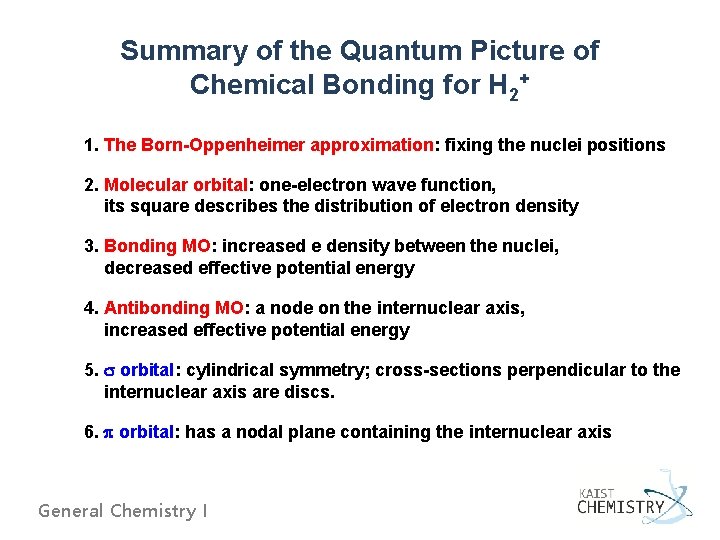 Summary of the Quantum Picture of Chemical Bonding for $H_2^+$

1. The Born-Oppenheimer approximation: fixing the nuclei positions

2. Molecular orbital: one-electron wave function, its square describes the distribution of electron density

3. Bonding MO: increased e density between the nuclei, decreased effective potential energy

4. Antibonding MO: a node on the internuclear axis, increased effective potential energy

5. $\sigma$ orbital: cylindrical symmetry; cross-sections perpendicular to the internuclear axis are discs.

6. $\pi$ orbital: has a nodal plane containing the internuclear axis

General Chemistry I

KAIST CHEMISTRY